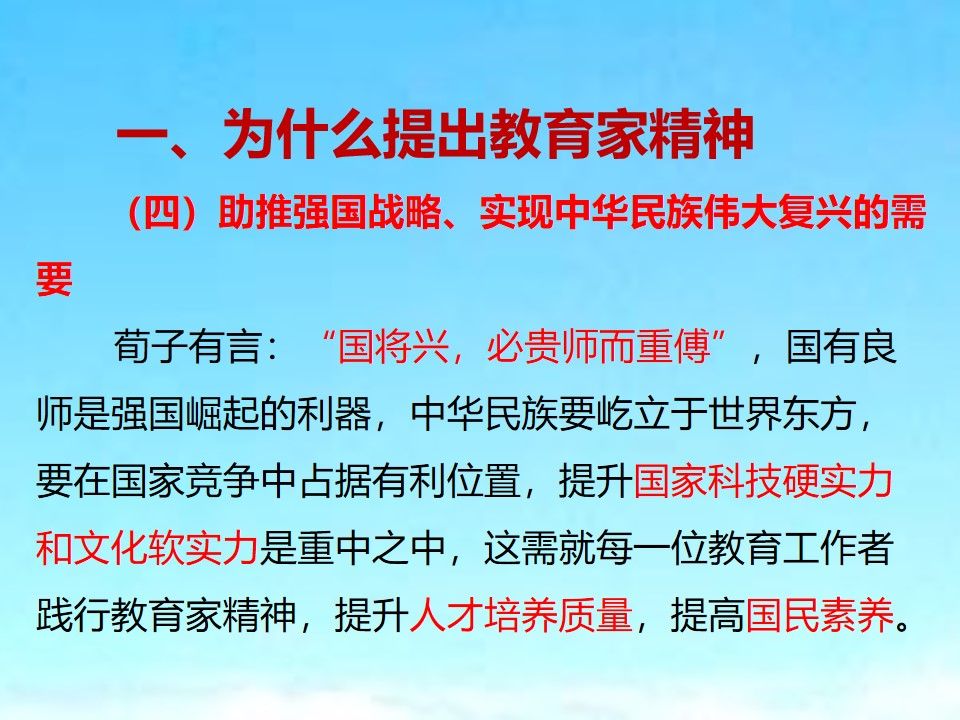 一、为什么提出教育家精神

（四）助推强国战略、实现中华民族伟大复兴的需要

荀子有言：“国将兴，必贵师而重傅”，国有良师是强国崛起的利器，中华民族要屹立于世界东方，要在国家竞争中占据有利位置，提升国家科技硬实力和文化软实力是重中之中，这需就每一位教育工作者践行教育家精神，提升人才培养质量，提高国民素养。